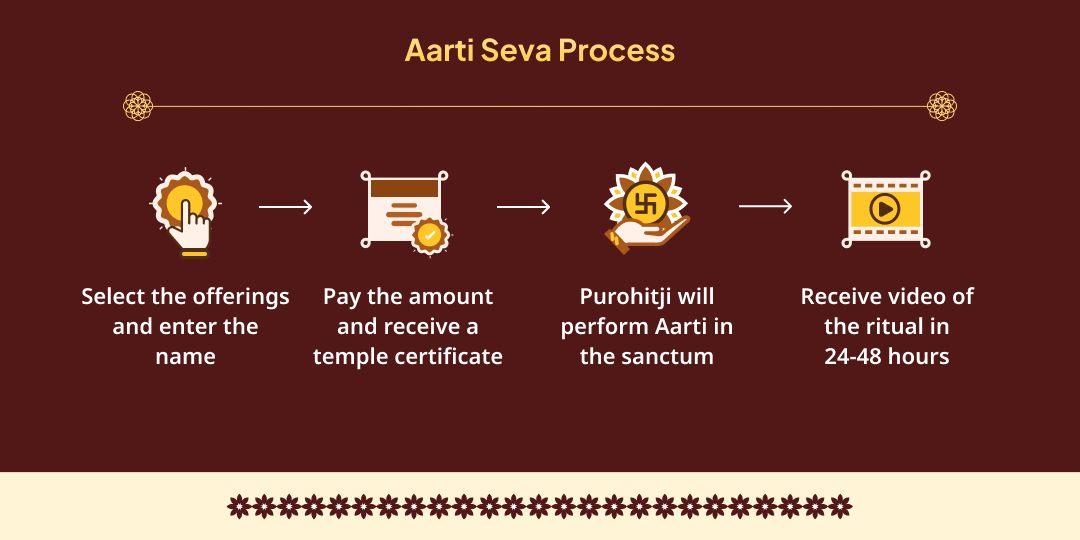 Aarti Seva Process

Select the offerings and enter the name

Pay the amount and receive a temple certificate

Purohitji will perform Aarti in the sanctum

Receive video of the ritual in 24-48 hours